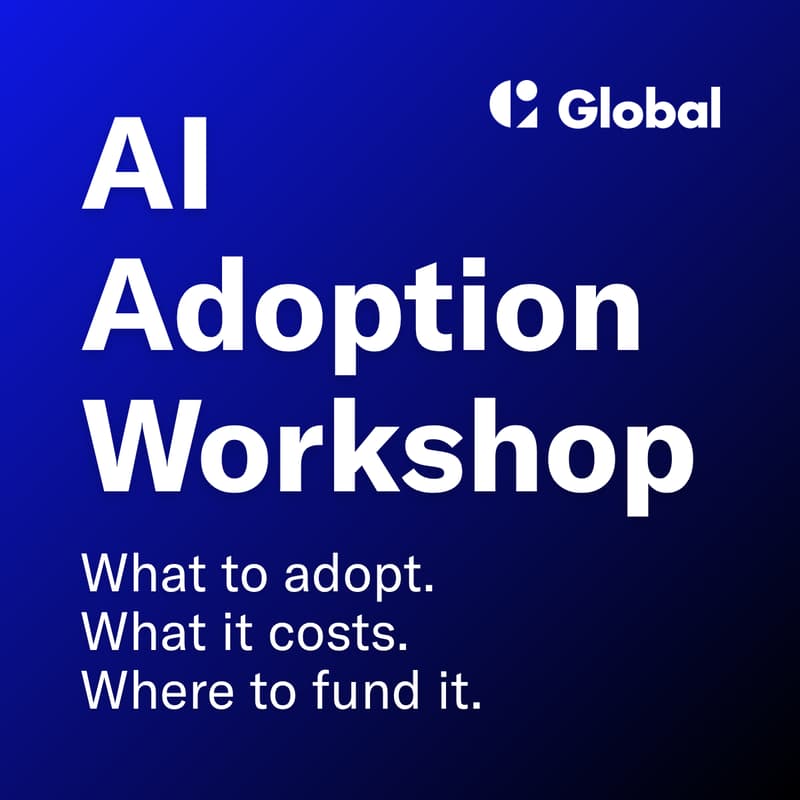 Global

AI Adoption Workshop

What to adopt.
What it costs.
Where to fund it.